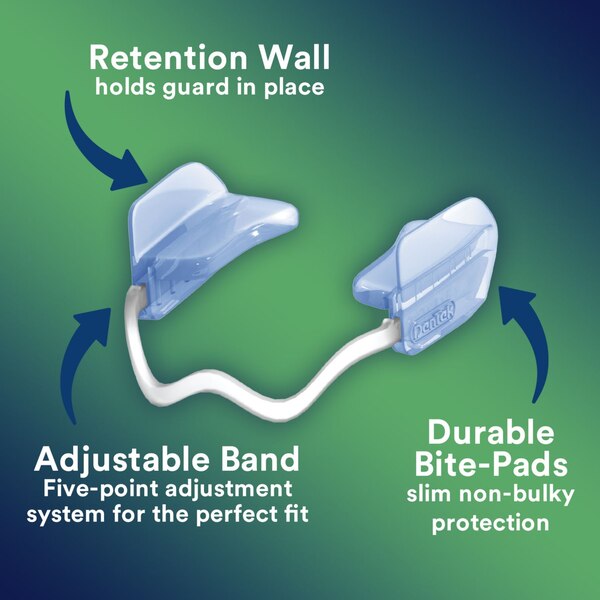 Retention Wall
holds guard in place

DenTek

Adjustable Band
Five-point adjustment system for the perfect fit

Durable Bite-Pads
slim non-bulky protection